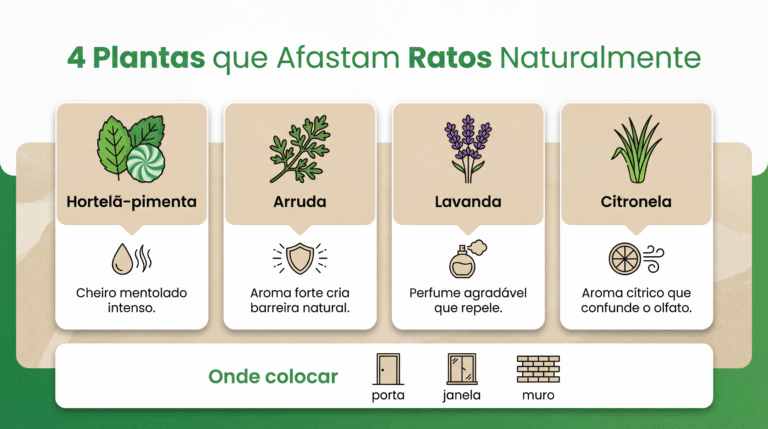 4 Plantas que Afastam Ratos Naturalmente

Hortelã-pimenta

Cheiro mentolado intenso.

Arruda

Aroma forte cria barreira natural.

Lavanda

Perfume agradável que repele.

Citronela

Aroma cítrico que confunde o olfato.

Onde colocar

porta

janela

muro